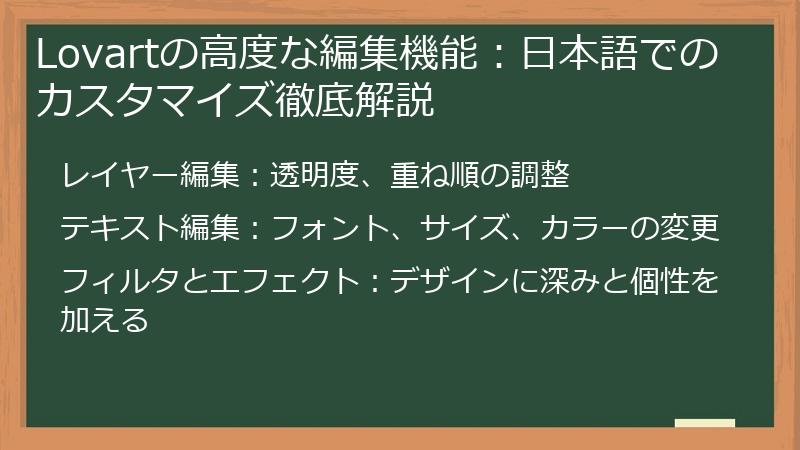 Lovartの高度な編集機能：日本語でのカスタマイズ徹底解説

レイヤー編集：透明度、重ね順の調整

テキスト編集：フォント、サイズ、カラーの変更

フィルタとエフェクト：デザインに深みと個性を加える